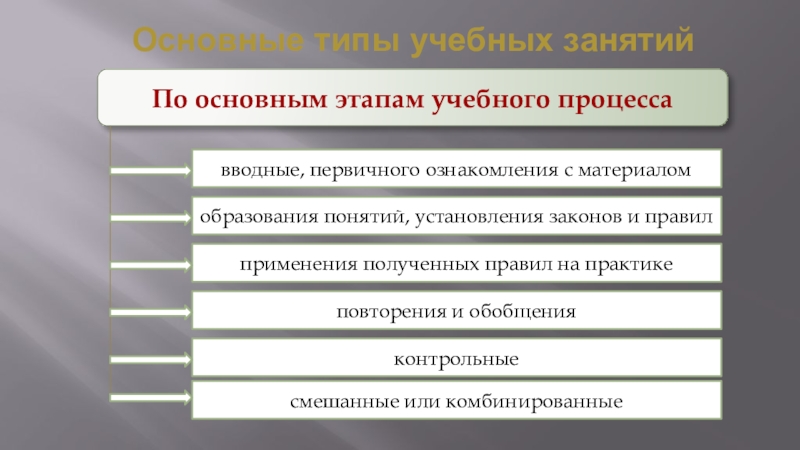 Основные типы учебных занятий

По основным этапам учебного процесса

вводные, первичного ознакомления с материалом

образования понятий, установления законов и правил

применения полученных правил на практике

повторения и обобщения

контрольные

смешанные или комбинированные